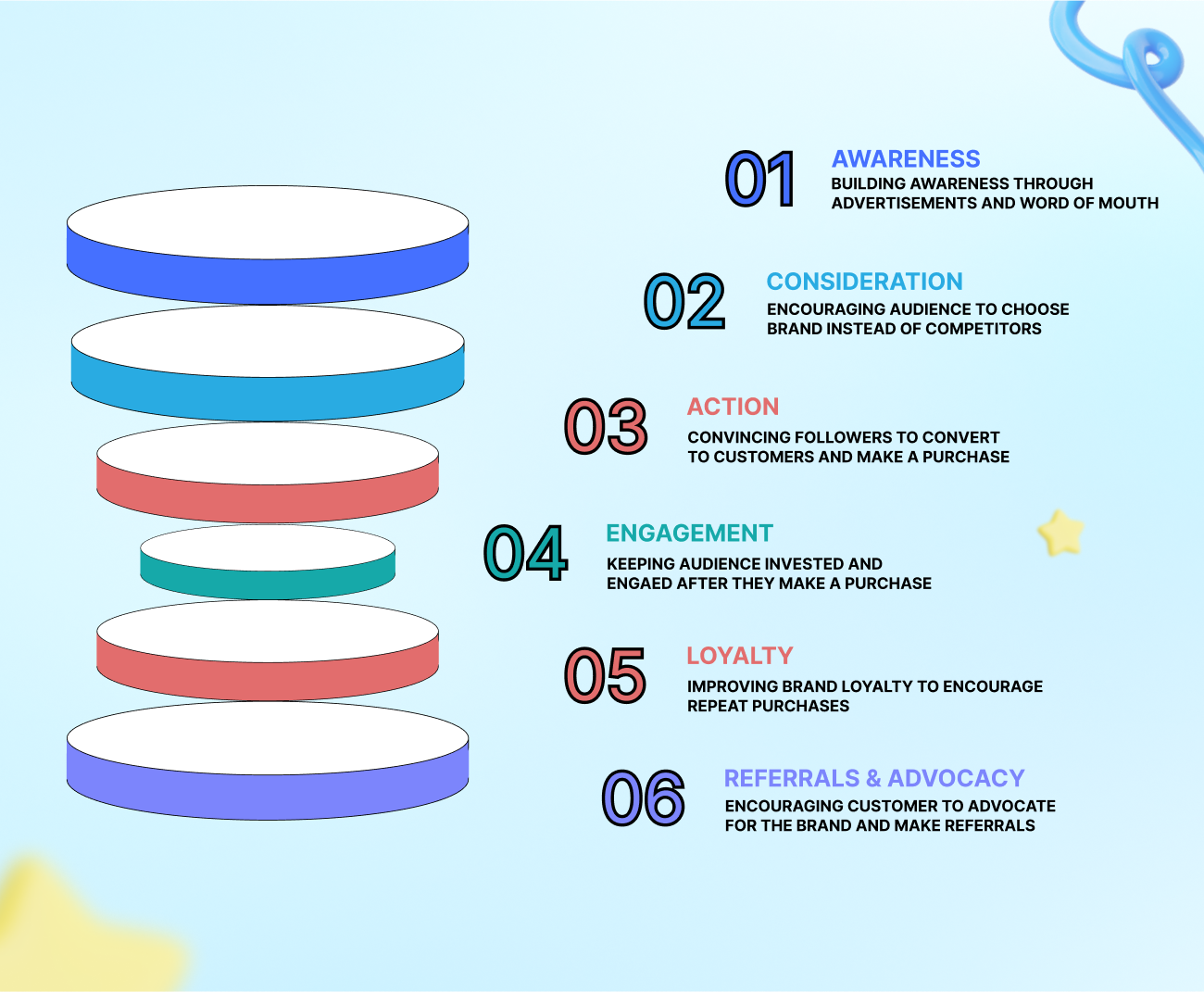 01
AWARENESS
BUILDING AWARENESS THROUGH ADVERTISEMENTS AND WORD OF MOUTH

02
CONSIDERATION
ENCOURAGING AUDIENCE TO CHOOSE BRAND INSTEAD OF COMPETITORS

03
ACTION
CONVINCING FOLLOWERS TO CONVERT TO CUSTOMERS AND MAKE A PURCHASE

04
ENGAGEMENT
KEEPING AUDIENCE INVESTED AND ENGAED AFTER THEY MAKE A PURCHASE

05
LOYALTY
IMPROVING BRAND LOYALTY TO ENCOURAGE REPEAT PURCHASES

06
REFERRALS & ADVOCACY
ENCOURAGING CUSTOMER TO ADVOCATE FOR THE BRAND AND MAKE REFERRALS